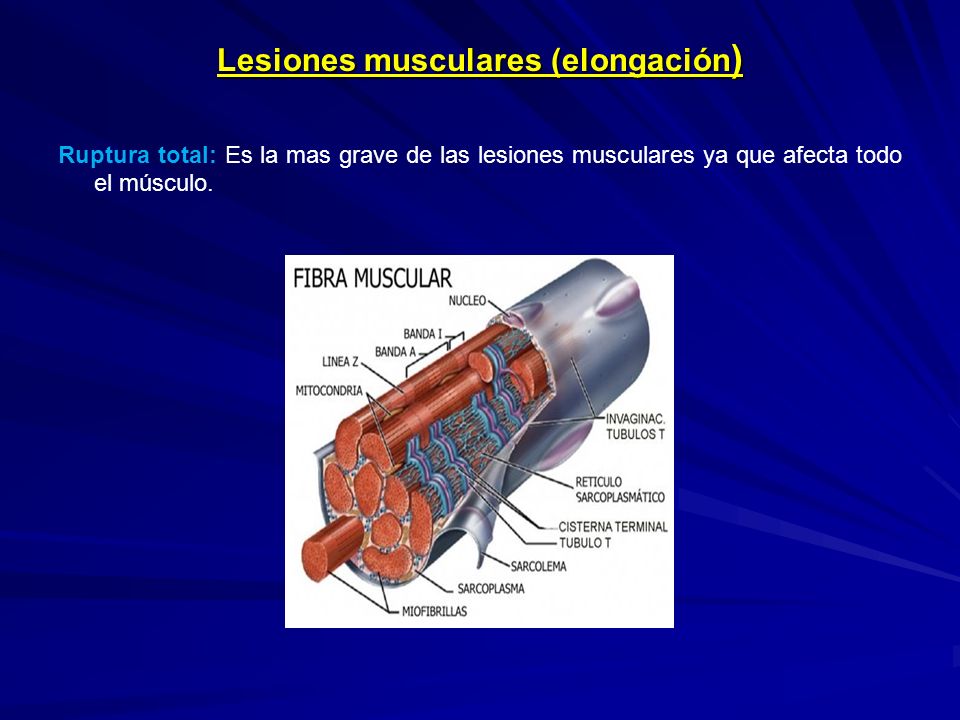 Lesiones musculares (elongación)

Ruptura total: Es la mas grave de las lesiones musculares ya que afecta todo el músculo.

FIBRA MUSCULAR
NUCLEO
BANDA I
BANDA A
LINEA Z
MITOCONDRIA
INVAGINAC. TUBULOS T
RETICULO SARCOPLASMÁTICO
CISTERNA TERMINAL
TUBULO T
SARCOLEMA
SARCOPLASMA
MIOFIBRILLAS